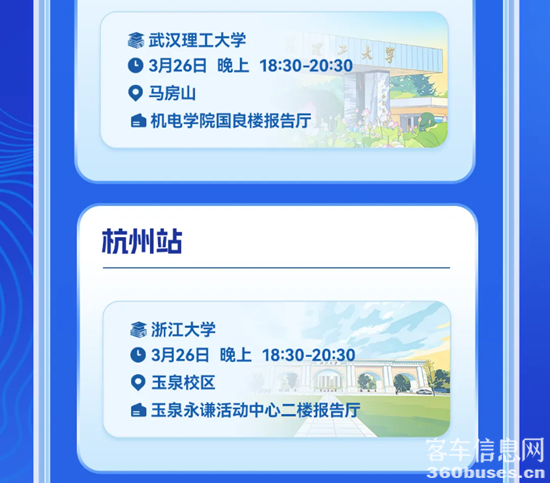 武汉理工大学
3月26日 晚上 18:30-20:30
马房山
机电学院国良楼报告厅

理工大学

杭州站

浙江大学
3月26日 晚上 18:30-20:30
玉泉校区
玉泉永谦活动中心二楼报告厅

客车信息网
360buses.cn